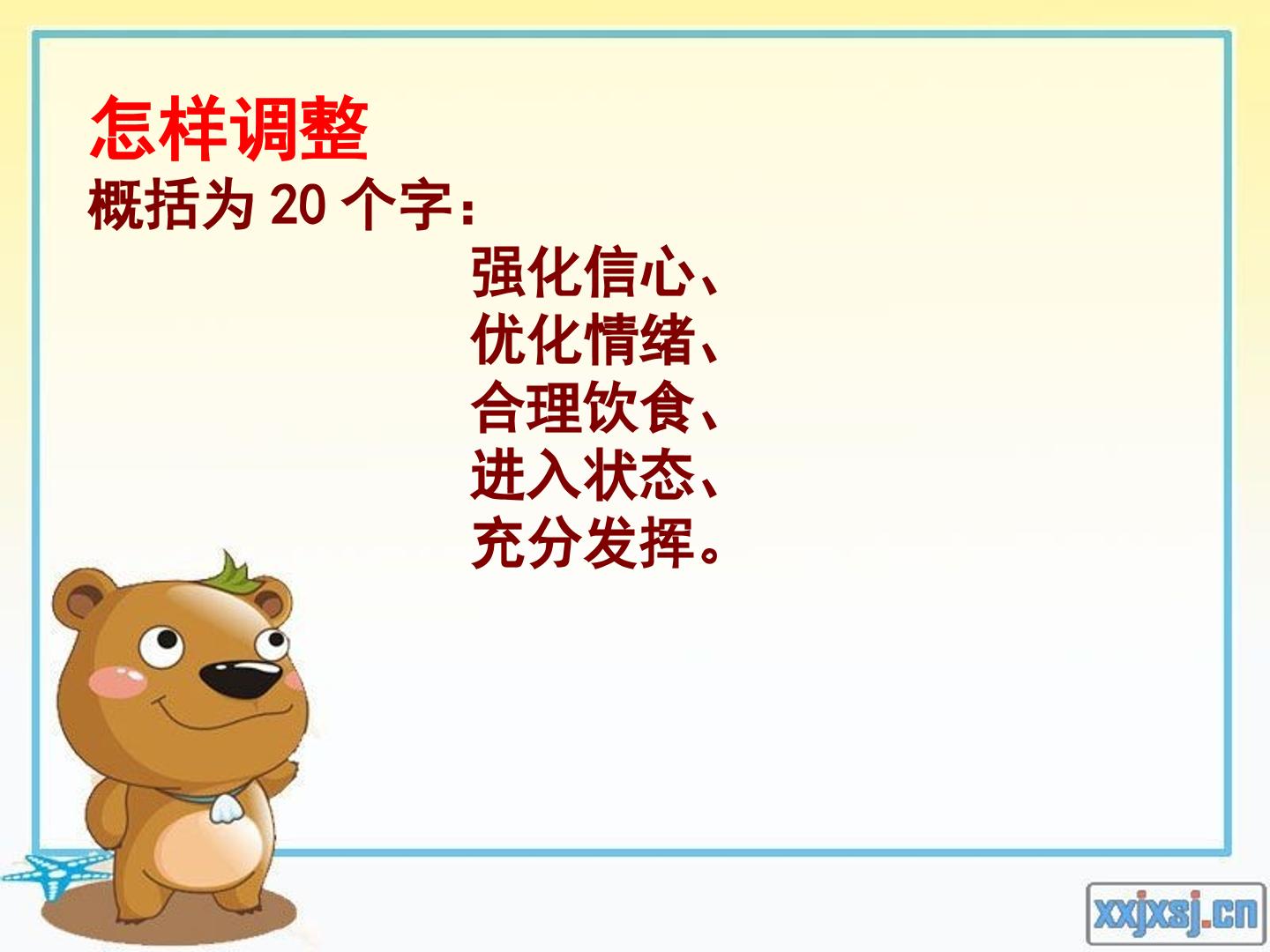 怎样调整
概括为 20 个字：

强化信心、
优化情绪、
合理饮食、
进入状态、
充分发挥。

xxjxsj.cn